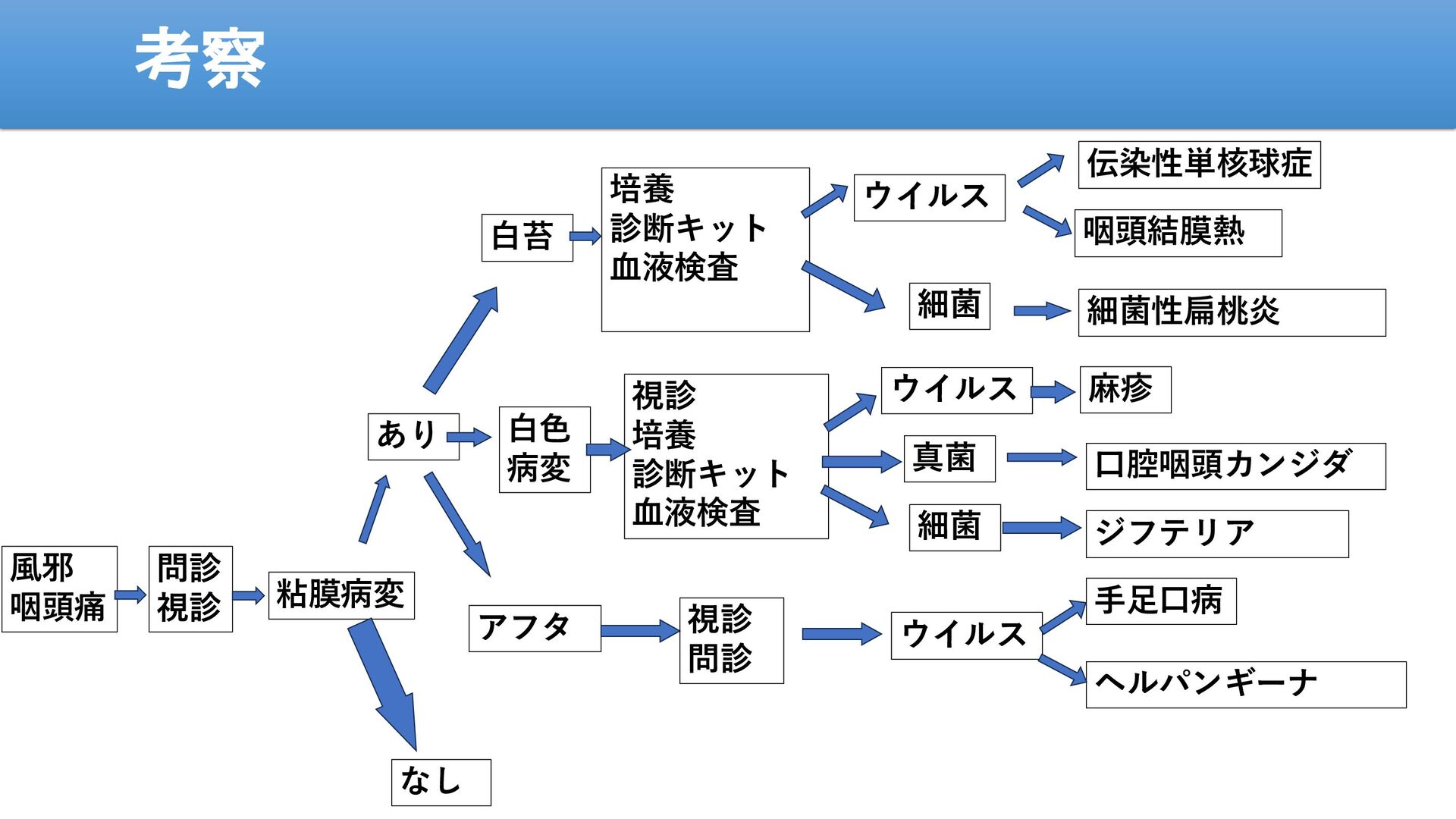 考察

風邪
咽頭痛

問診
視診

粘膜病変

あり

なし

白苔

培養
診断キット
血液検査

ウイルス

伝染性単核球症

咽頭結膜熱

細菌

細菌性扁桃炎

白色
病変

視診
培養
診断キット
血液検査

ウイルス

麻疹

真菌

口腔咽頭カンジダ

細菌

ジフテリア

アフタ

視診
問診

ウイルス

手足口病

ヘルパンギーナ